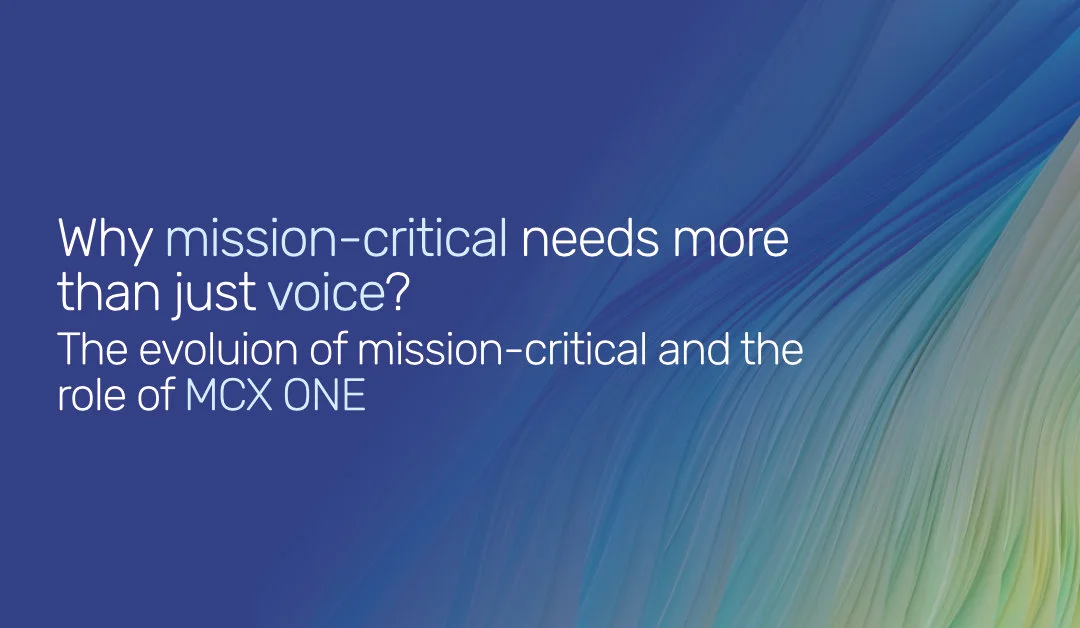 Why mission-critical needs more than just voice?

The evoluion of mission-critical and the role of MCX ONE